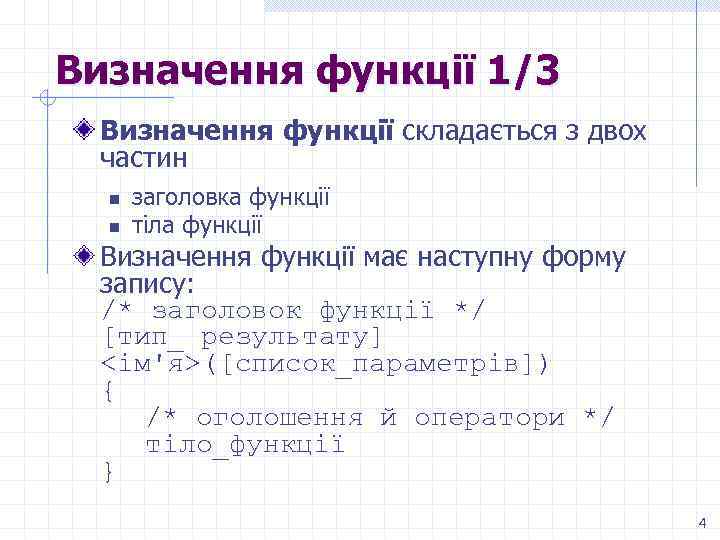 Визначення функції 1/3

Визначення функції складається з двох частин

заголовка функції

тіла функції

Визначення функції має наступну форму запису:
/* заголовок функції */
[тип_ результату]
<ім'я>([список_параметрів])
{
/* оголошення й оператори */
тіло_функції
}

4